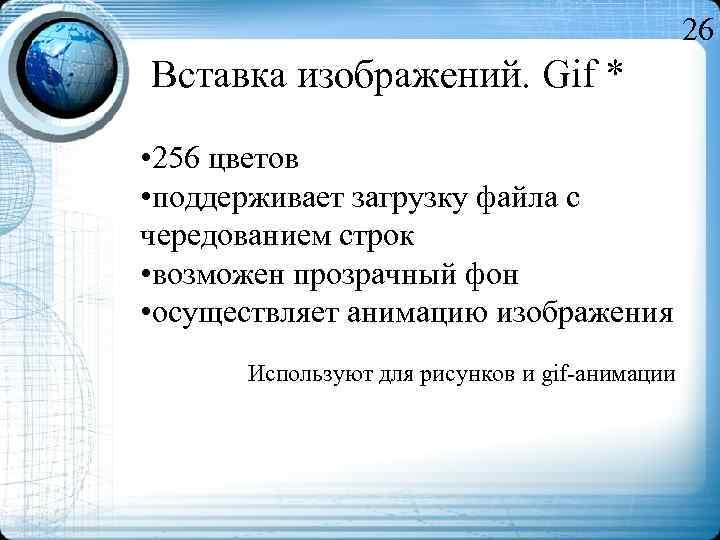 26

Вставка изображений. Gif *

•256 цветов
•поддерживает загрузку файла с чередованием строк
•возможен прозрачный фон
•осуществляет анимацию изображения

Используют для рисунков и gif-анимации